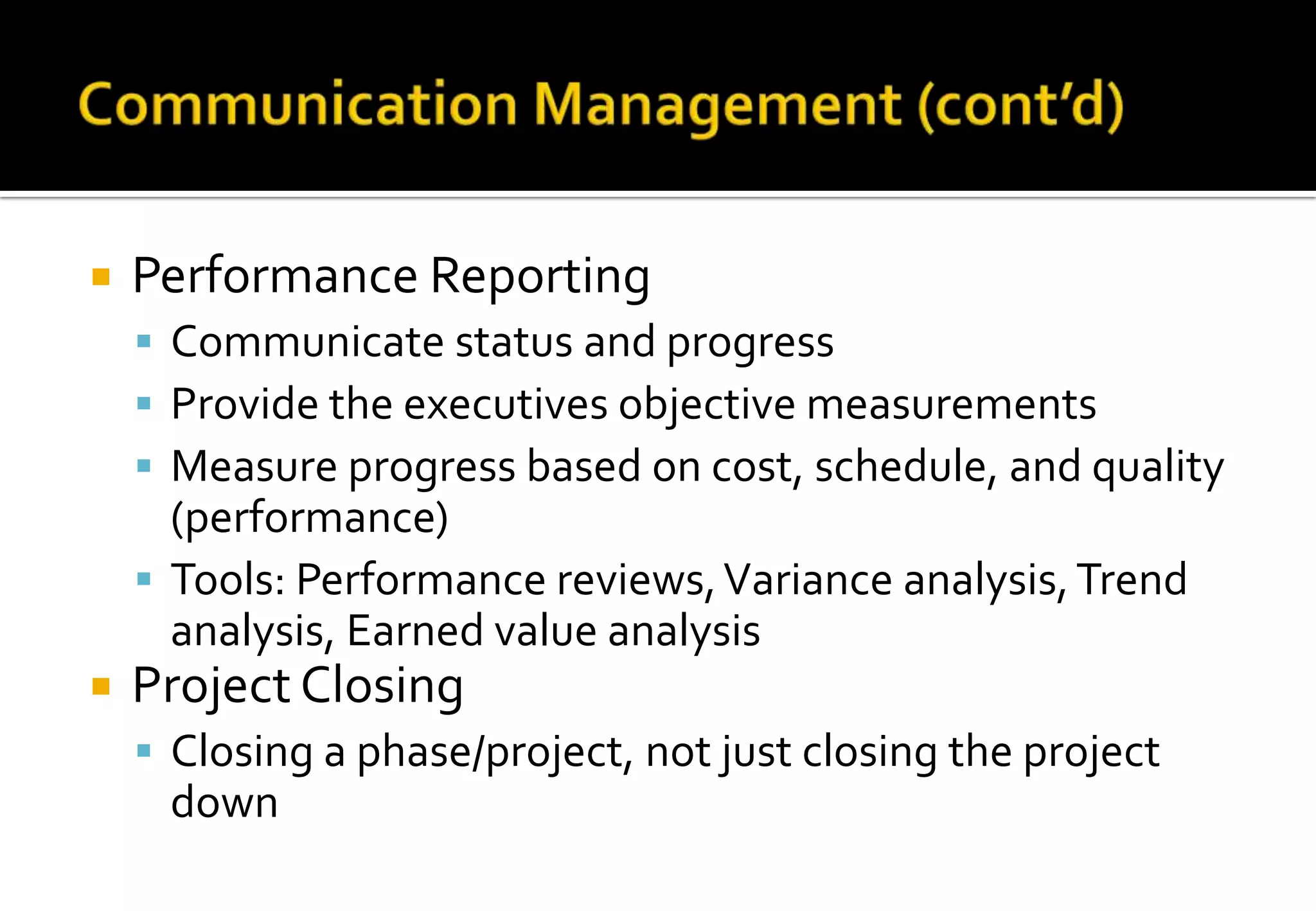 Communication Management (cont'd)

- Performance Reporting
  - Communicate status and progress
  - Provide the executives objective measurements
  - Measure progress based on cost, schedule, and quality (performance)
  - Tools: Performance reviews, Variance analysis, Trend analysis, Earned value analysis
- Project Closing
  - Closing a phase/project, not just closing the project down